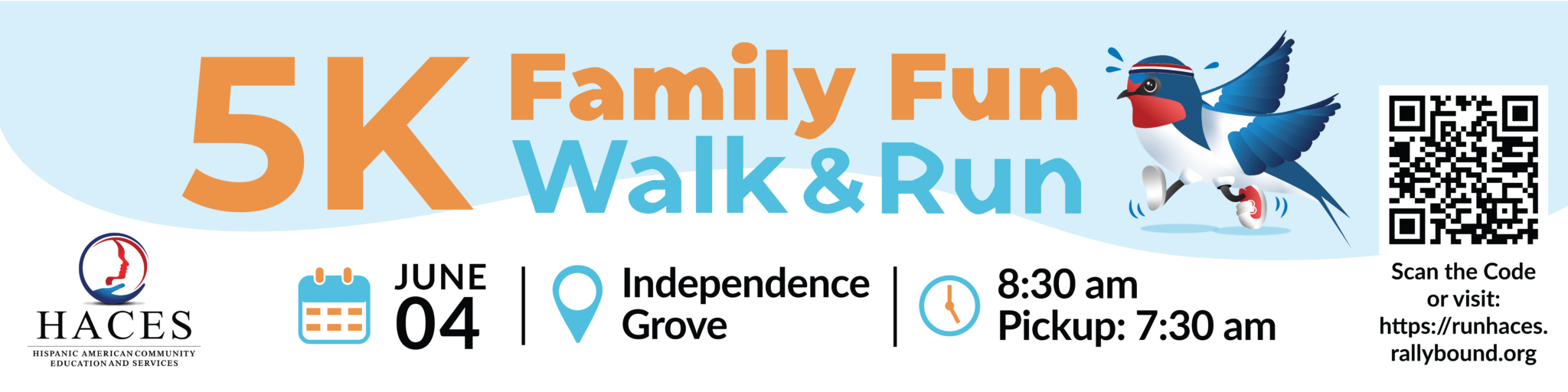 5K Family Fun Walk & Run

HACES
HISPANIC AMERICAN COMMUNITY EDUCATION AND SERVICES

JUNE 04

Independence Grove

8:30 am
Pickup: 7:30 am

Scan the Code or visit: https://runhaces.rallybound.org